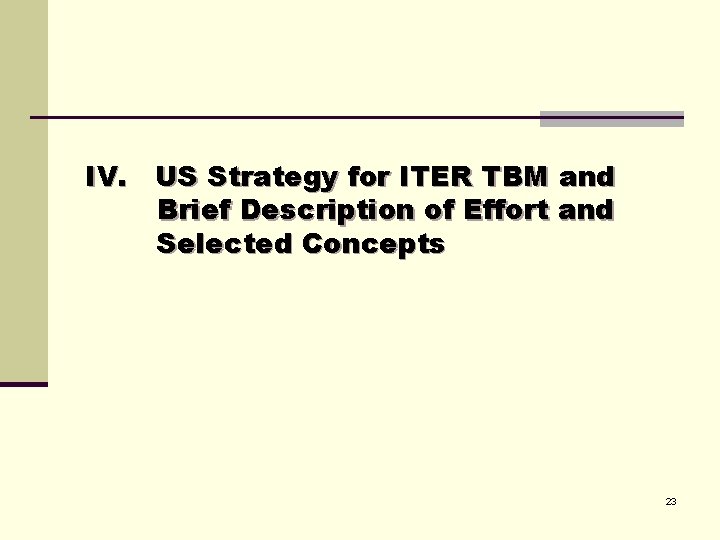 IV. US Strategy for ITER TBM and Brief Description of Effort and Selected Concepts

23